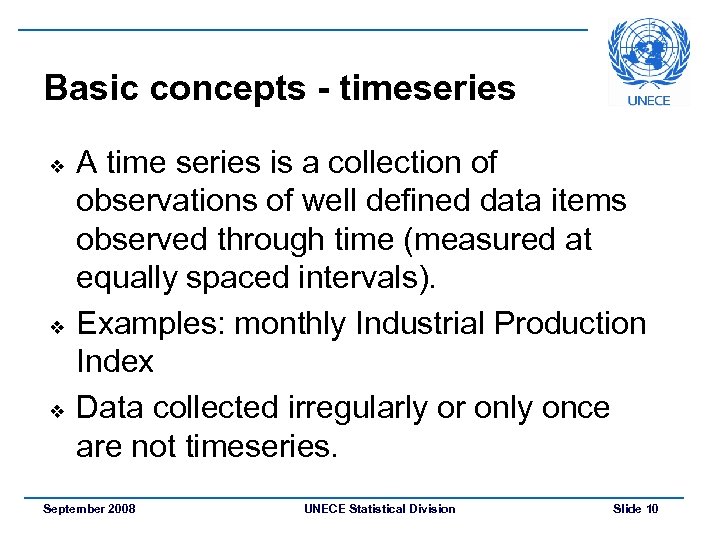 UNECE

Basic concepts - timeseries

❖ A time series is a collection of observations of well defined data items observed through time (measured at equally spaced intervals).

❖ Examples: monthly Industrial Production Index

❖ Data collected irregularly or only once are not timeseries.

September 2008 UNECE Statistical Division Slide 10